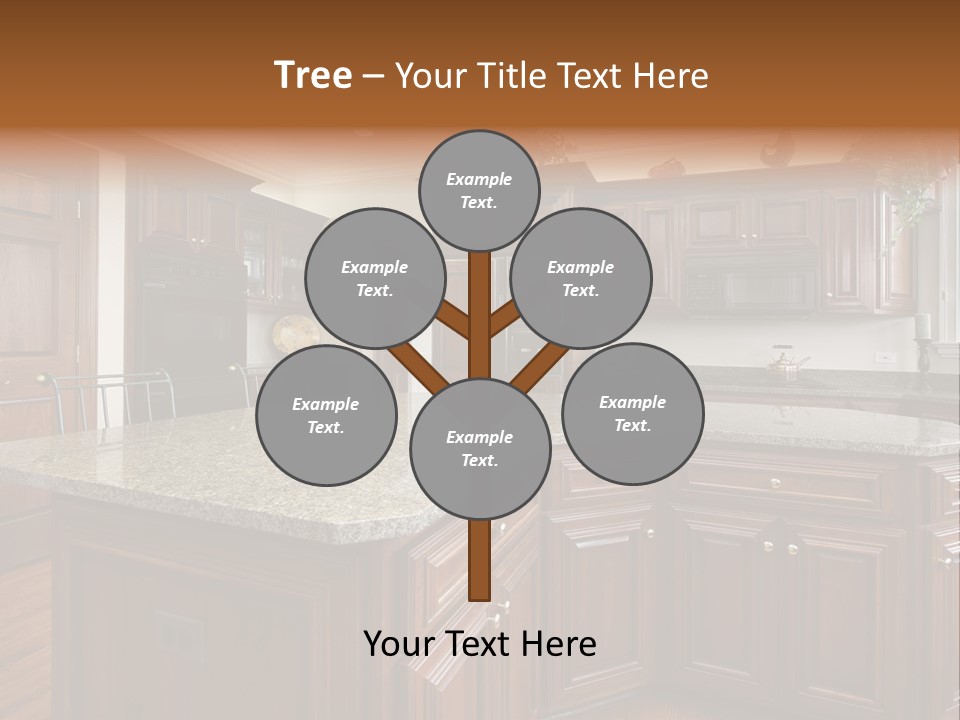 Tree – Your Title Text Here

Example Text.

Example Text.

Example Text.

Example Text.

Example Text.

Example Text.

Your Text Here